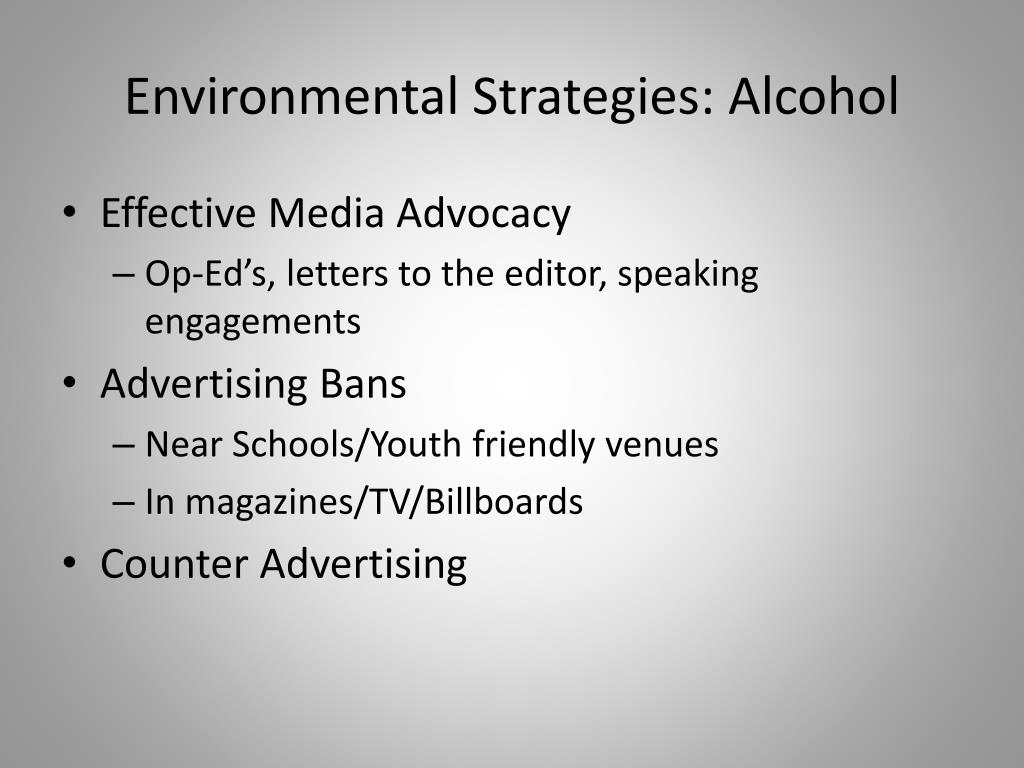 Environmental Strategies: Alcohol

• Effective Media Advocacy
– Op-Ed’s, letters to the editor, speaking engagements
• Advertising Bans
– Near Schools/Youth friendly venues
– In magazines/TV/Billboards
• Counter Advertising